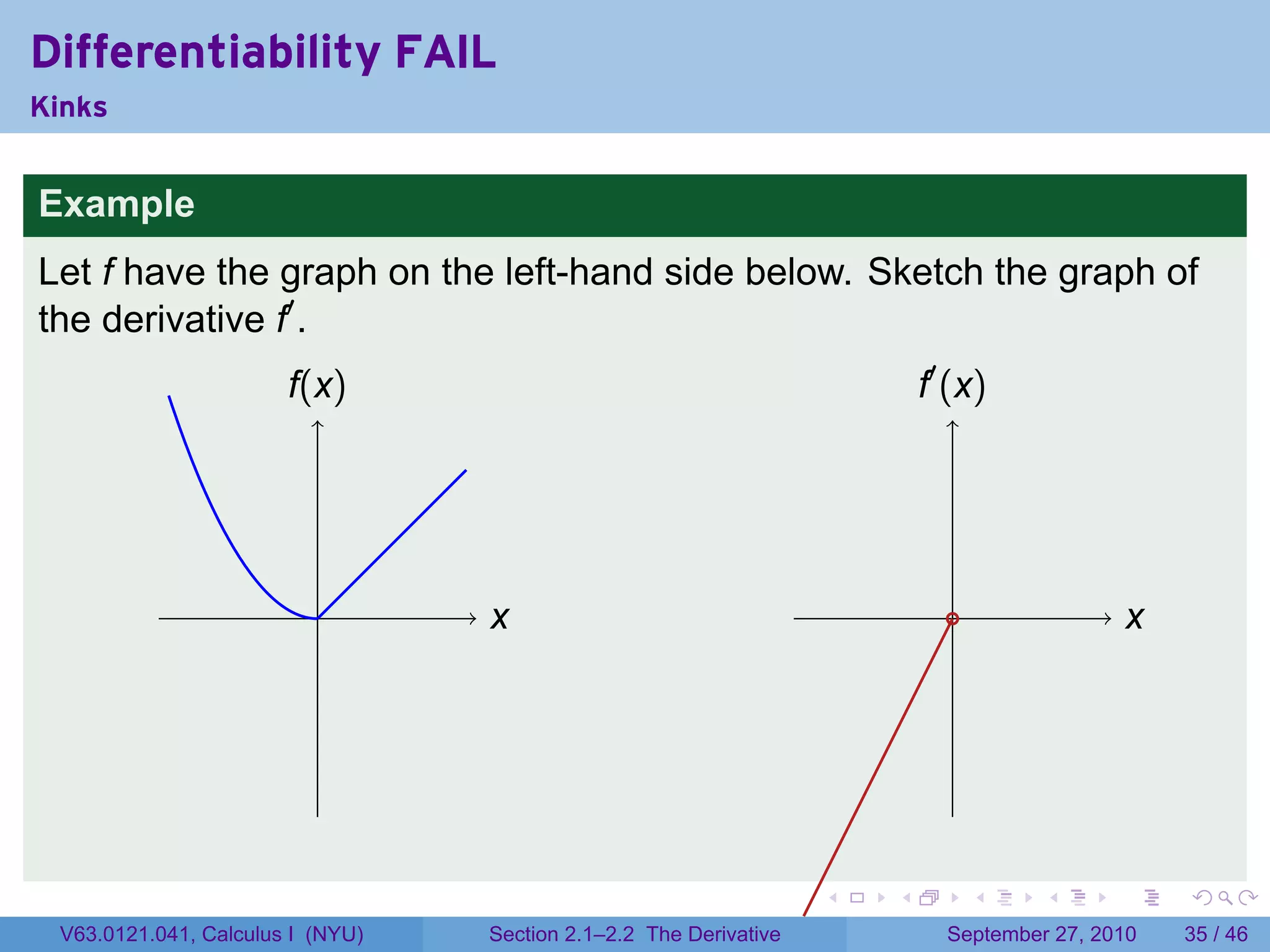 Differentiability FAIL
Kinks

Example

Let $f$ have the graph on the left-hand side below. Sketch the graph of the derivative $f'$.

$f(x)$

$x$

$f'(x)$

$x$

V63.0121.041, Calculus I (NYU) Section 2.1–2.2 The Derivative September 27, 2010 35 / 46